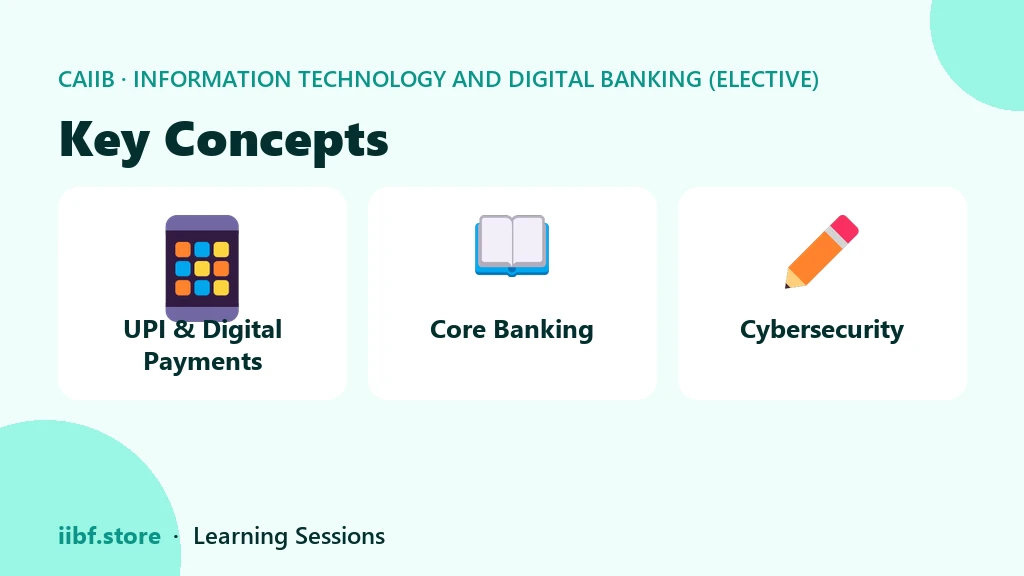 CAIIB · INFORMATION TECHNOLOGY AND DIGITAL BANKING (ELECTIVE)

Key Concepts

UPI & Digital Payments

Core Banking

Cybersecurity

iibf.store · Learning Sessions